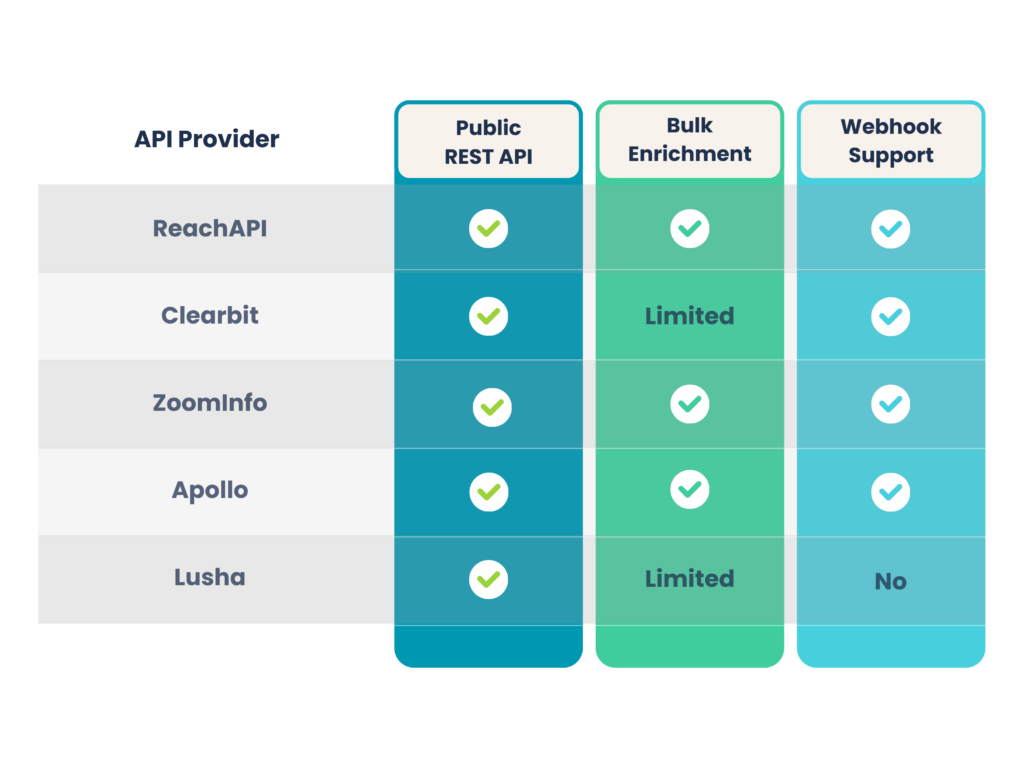 | API Provider | Public REST API | Bulk Enrichment | Webhook Support |
|---|---|---|---|
| ReachAPI | ✓ | ✓ | ✓ |
| Clearbit | ✓ | Limited | ✓ |
| ZoomInfo | ✓ | ✓ | ✓ |
| Apollo | ✓ | ✓ | ✓ |
| Lusha | ✓ | Limited | No |